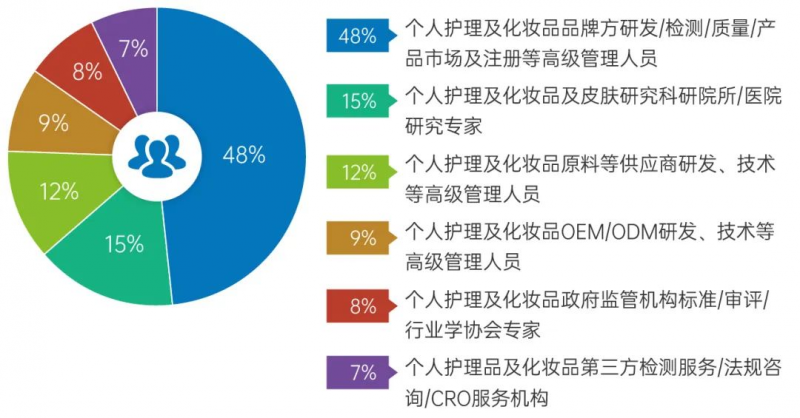 7%
8%
9%
12%
15%
48%

48% 个人护理及化妆品品牌方研发/检测/质量/产品市场及注册等高级管理人员

15% 个人护理及化妆品及皮肤研究科研院所/医院研究专家

12% 个人护理及化妆品原料等供应商研发、技术等高级管理人员

9% 个人护理及化妆品OEM/ODM研发、技术等高级管理人员

8% 个人护理及化妆品政府监管机构标准/审评/行业学协会专家

7% 个人护理品及化妆品第三方检测服务/法规咨询/CRO服务机构